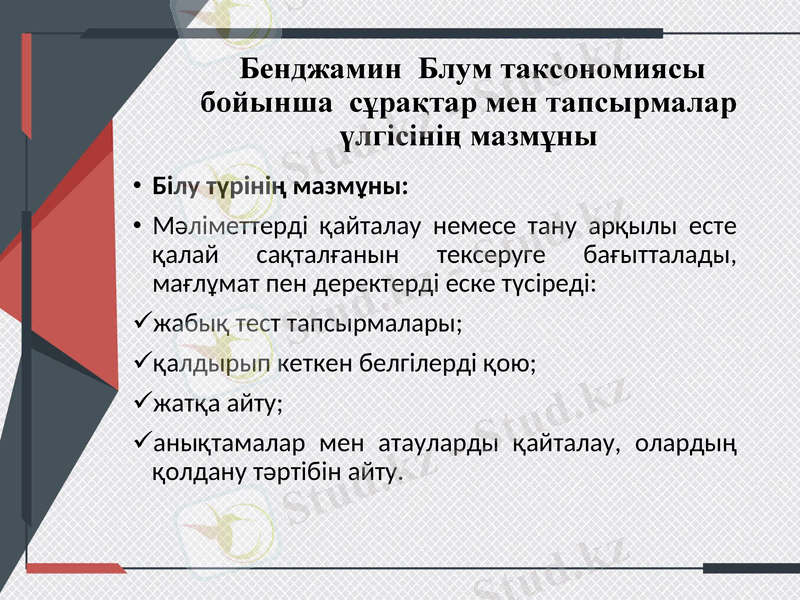 Бенджамин Блум таксономиясы бойынша сұрақтар мен тапсырмалар үлгісінің мазмұны

• Білу түрінің мазмұны:

• Мәліметтерді қайталау немесе тану арқылы есте қалай сақталғанын тексеруге бағытталады, мағлұмат пен деректерді еске түсіреді:

✓жабық тест тапсырмалары;

✓қалдырып кеткен белгілерді қою;

✓жатқа айту;

✓анықтамалар мен атауларды қайталау, олардың қолдану тәртібін айту.

Stud.kz